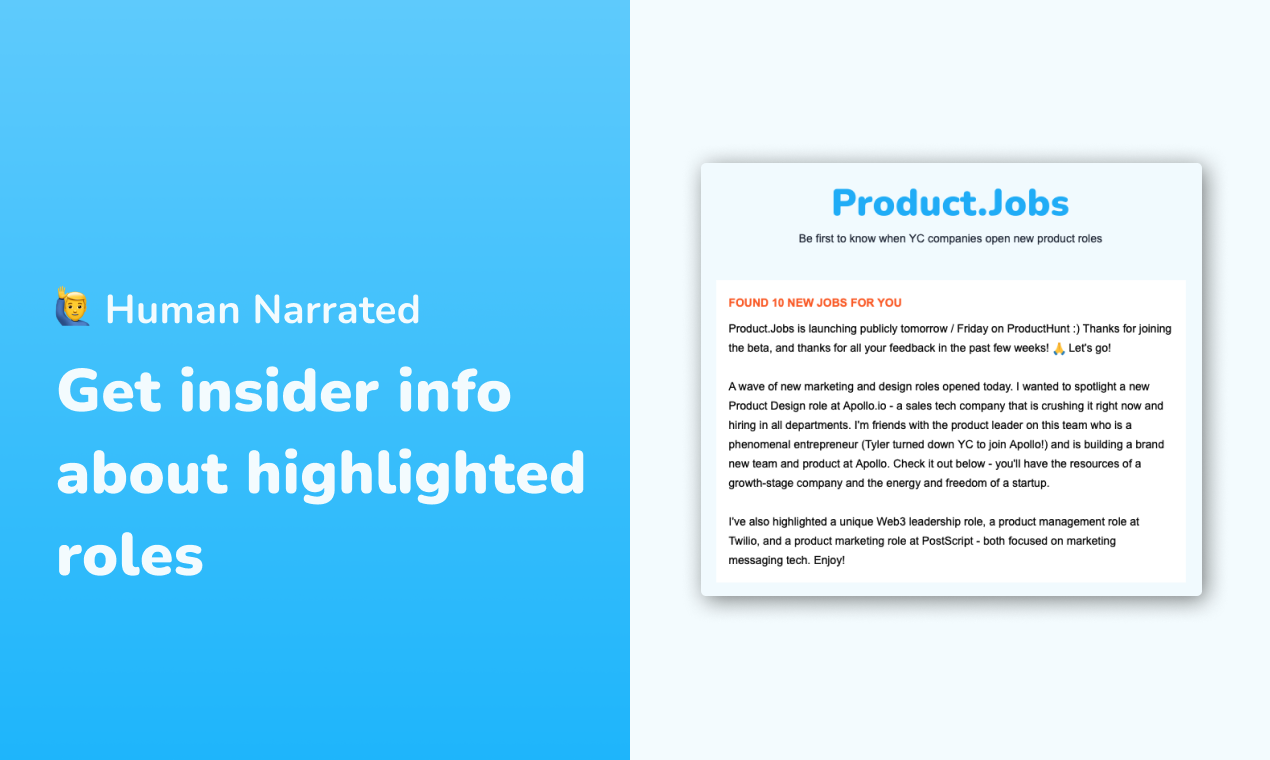 🙋‍♂️ Human Narrated

Get insider info about highlighted roles

Product.Jobs

Be first to know when YC companies open new product roles

FOUND 10 NEW JOBS FOR YOU

Product.Jobs is launching publicly tomorrow / Friday on ProductHunt :) Thanks for joining the beta, and thanks for all your feedback in the past few weeks! 🙏 Let's go!

A wave of new marketing and design roles opened today. I wanted to spotlight a new Product Design role at Apollo.io - a sales tech company that is crushing it right now and hiring in all departments. I'm friends with the product leader on this team who is a phenomenal entrepreneur (Tyler turned down YC to join Apollo!) and is building a brand new team and product at Apollo. Check it out below - you'll have the resources of a growth-stage company and the energy and freedom of a startup.

I've also highlighted a unique Web3 leadership role, a product management role at Twilio, and a product marketing role at PostScript - both focused on marketing messaging tech. Enjoy!